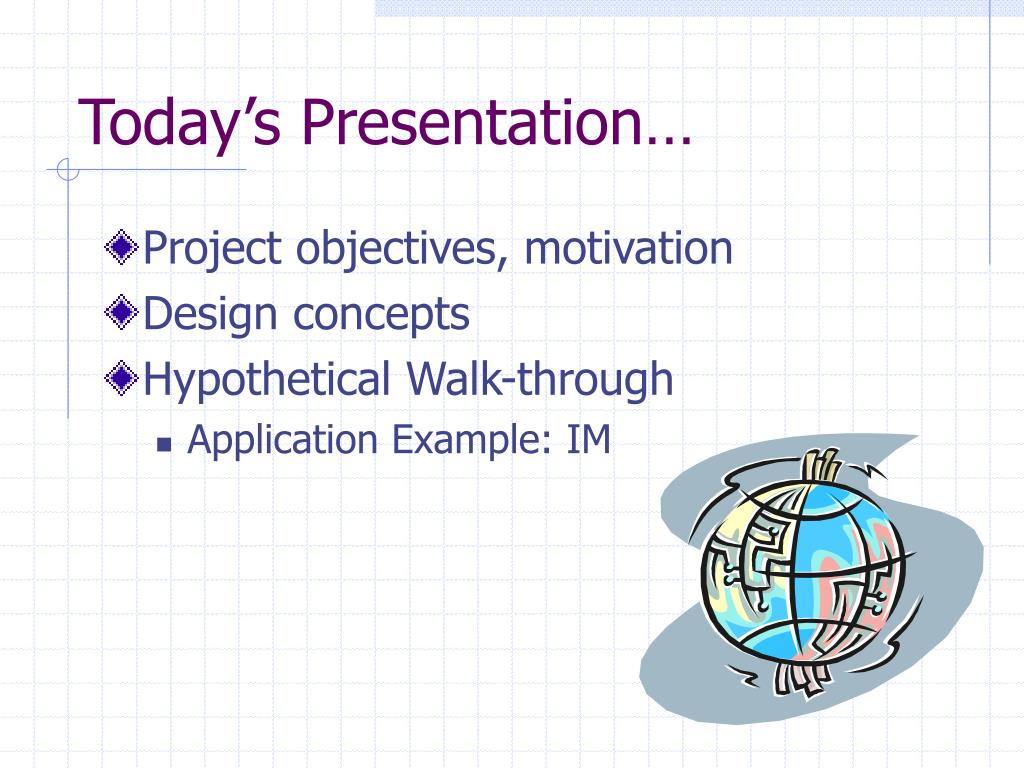 Today’s Presentation…

Project objectives, motivation

Design concepts

Hypothetical Walk-through

Application Example: IM